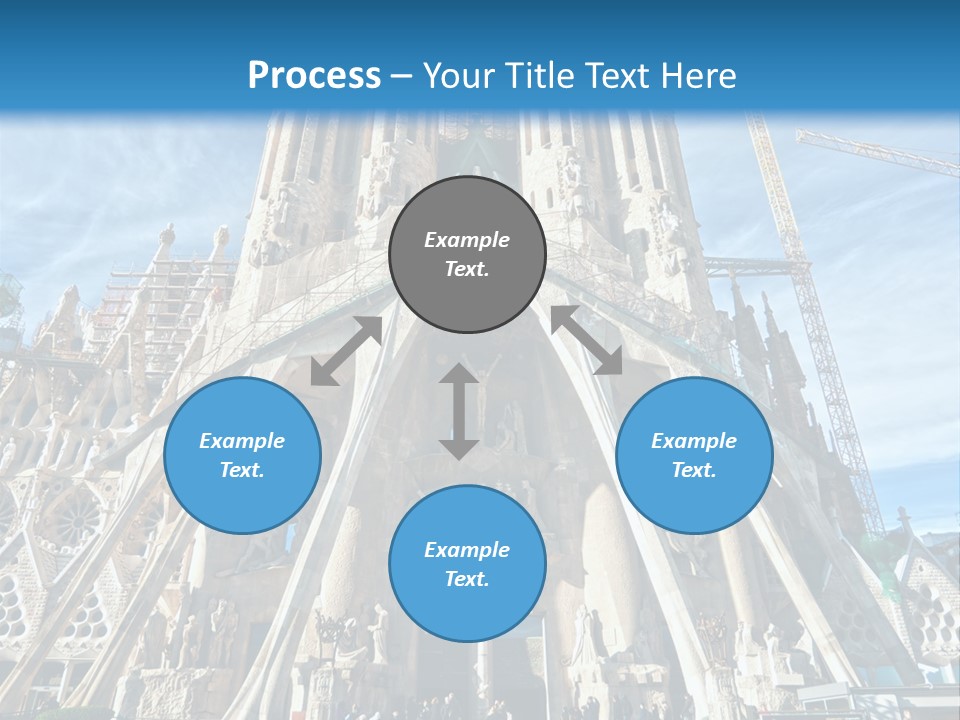 Process – Your Title Text Here

Example Text.

Example Text.

Example Text.

Example Text.